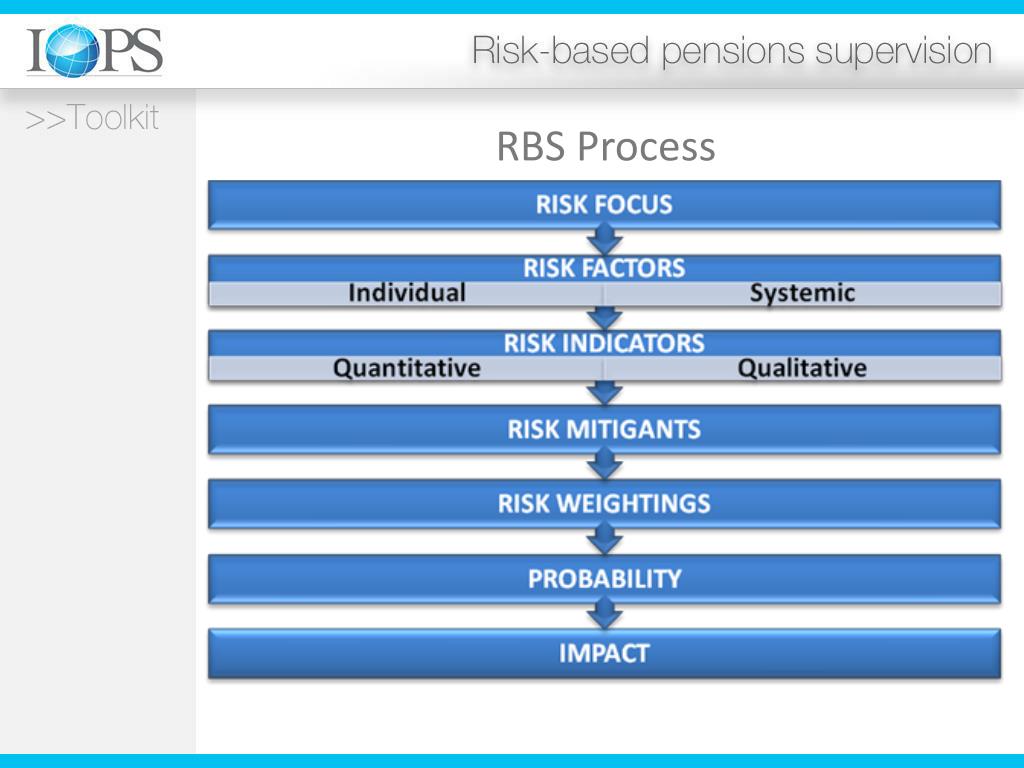 IOPS

Risk-based pensions supervision

>>Toolkit

RBS Process

RISK FOCUS

RISK FACTORS

Individual

Systemic

RISK INDICATORS

Quantitative

Qualitative

RISK MITIGANTS

RISK WEIGHTINGS

PROBABILITY

IMPACT